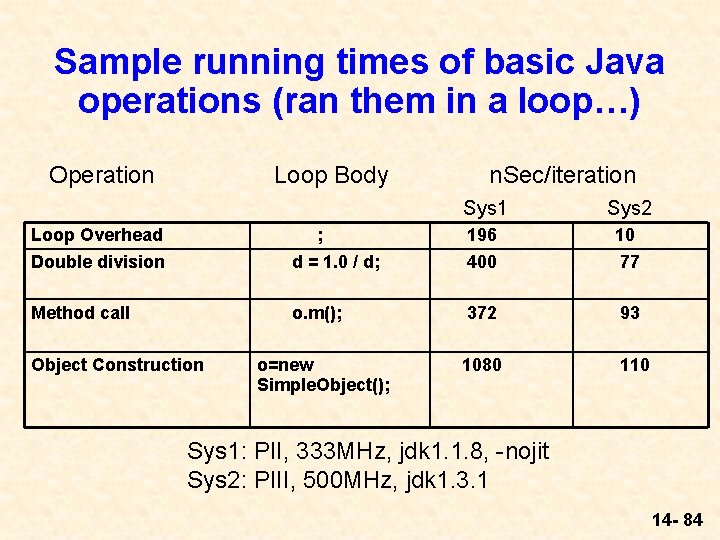 Sample running times of basic Java operations (ran them in a loop…)

| Operation | Loop Body | nSec/iteration Sys1 | Sys2 |
|---|---|---|---|
| Loop Overhead | ; | 196 | 10 |
| Double division | d = 1.0 / d; | 400 | 77 |
| Method call | o.m(); | 372 | 93 |
| Object Construction | o=new SimpleObject(); | 1080 | 110 |

Sys1: PII, 333MHz, jdk1.1.8, -nojit
Sys2: PIII, 500MHz, jdk1.3.1

14- 84